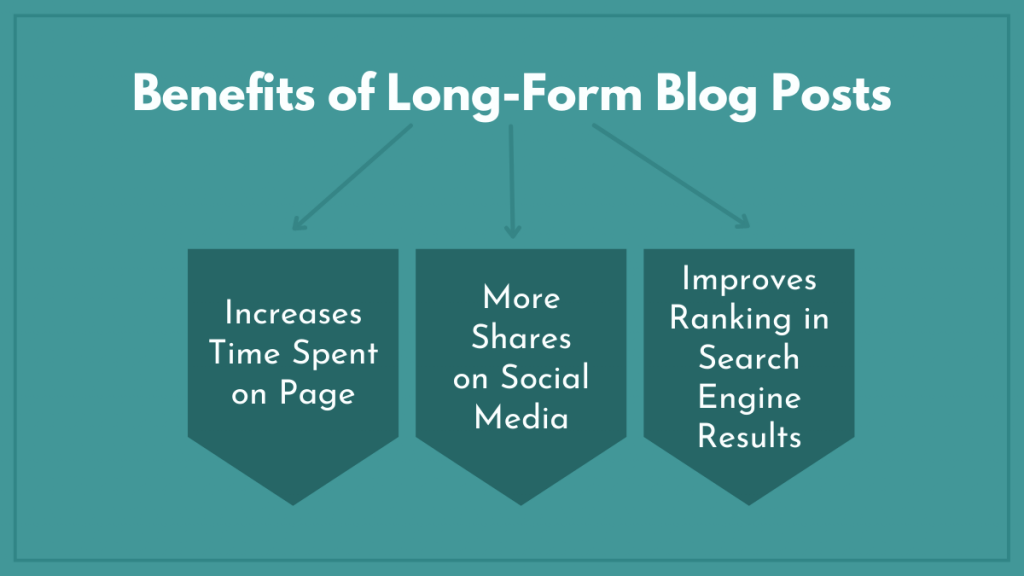 Benefits of Long-Form Blog Posts

Increases Time Spent on Page

More Shares on Social Media

Improves Ranking in Search Engine Results